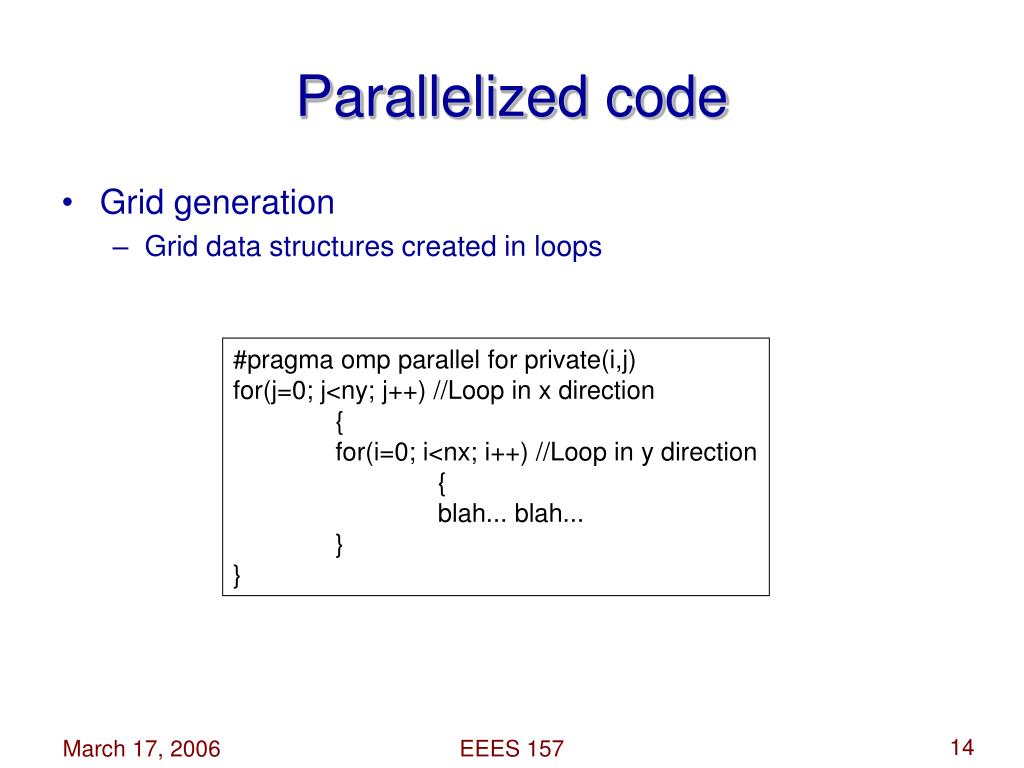 Parallelized code

• Grid generation
– Grid data structures created in loops

#pragma omp parallel for private(i,j)
for(j=0; j<ny; j++) //Loop in x direction
{
for(i=0; i<nx; i++) //Loop in y direction
{
blah... blah...
}
}

March 17, 2006
EEES 157
14